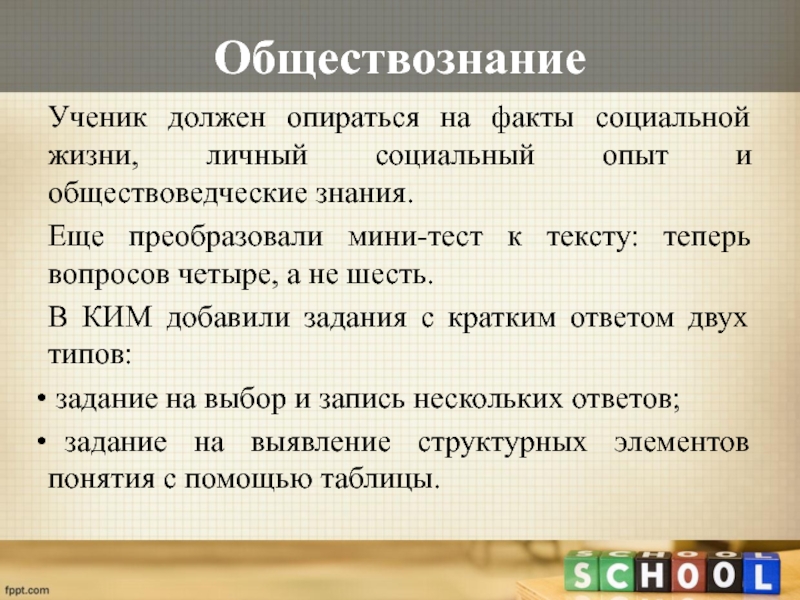 Обществознание

Ученик должен опираться на факты социальной жизни, личный социальный опыт и обществоведческие знания.

Еще преобразовали мини-тест к тексту: теперь вопросов четыре, а не шесть.

В КИМ добавили задания с кратким ответом двух типов:

• задание на выбор и запись нескольких ответов;

• задание на выявление структурных элементов понятия с помощью таблицы.

fppt.com

SCHOOL